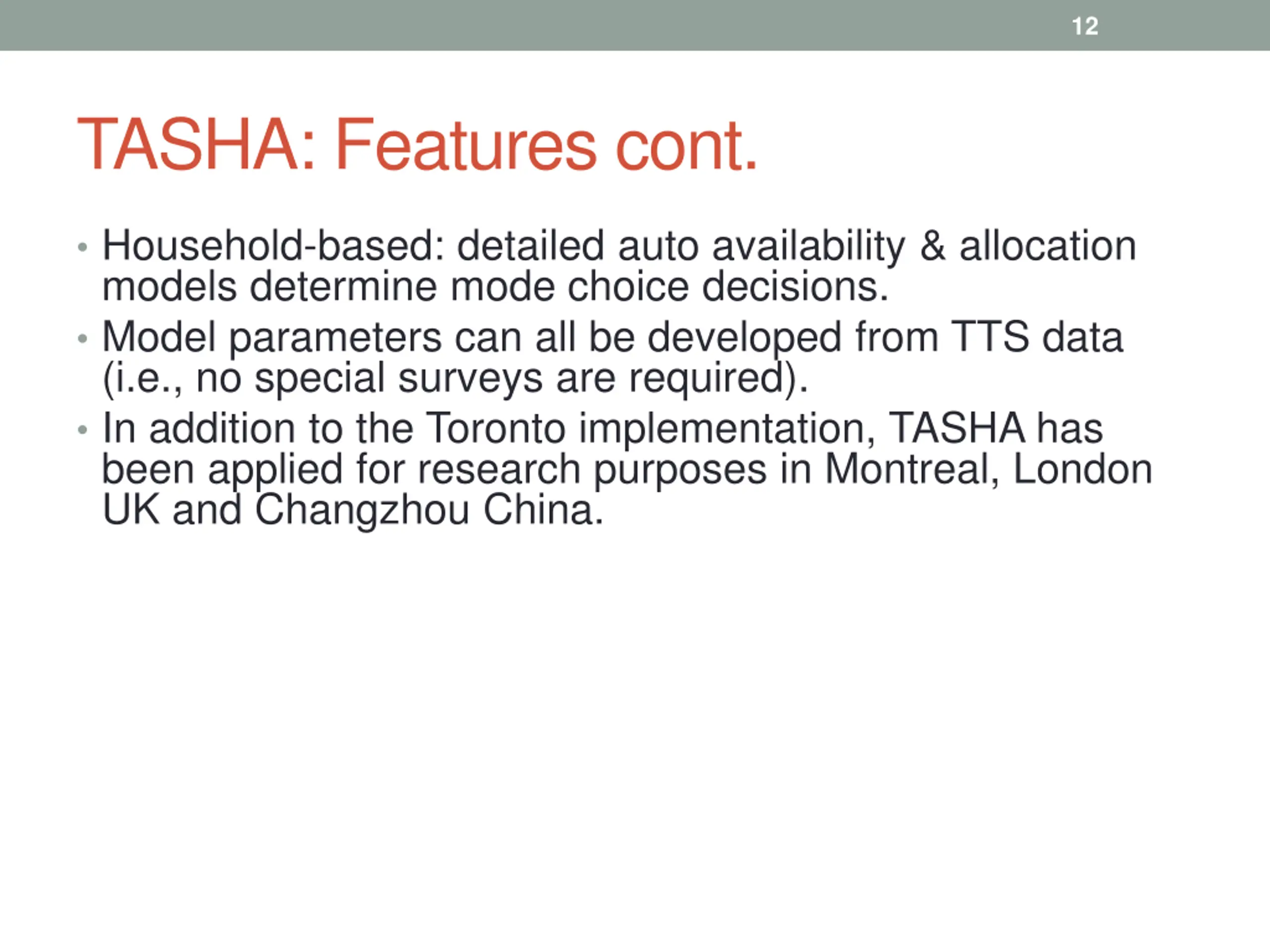 12

TASHA: Features cont.

• Household-based: detailed auto availability & allocation models determine mode choice decisions.
• Model parameters can all be developed from TTS data (i.e., no special surveys are required).
• In addition to the Toronto implementation, TASHA has been applied for research purposes in Montreal, London UK and Changzhou China.